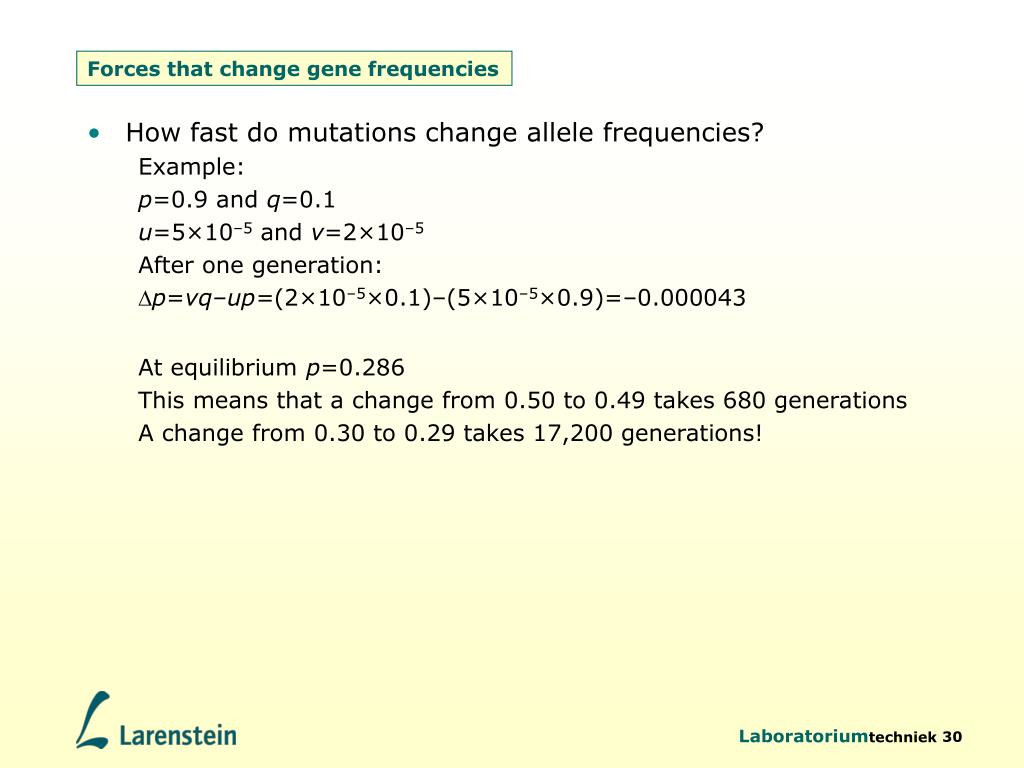 Forces that change gene frequencies

• How fast do mutations change allele frequencies?

Example:
$p$=0.9 and $q$=0.1
$u=5\times10^{-5}$ and $v=2\times10^{-5}$
After one generation:
$\Delta p=vq-up=(2\times10^{-5}\times0.1)-(5\times10^{-5}\times0.9)=-0.000043$

At equilibrium $p$=0.286
This means that a change from 0.50 to 0.49 takes 680 generations
A change from 0.30 to 0.29 takes 17,200 generations!

Larenstein

Laboratoriumtechniek 30